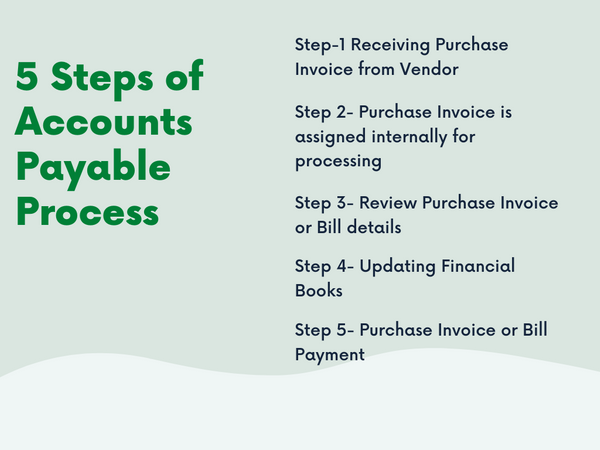 5 Steps of Accounts Payable Process

Step-1 Receiving Purchase Invoice from Vendor

Step 2- Purchase Invoice is assigned internally for processing

Step 3- Review Purchase Invoice or Bill details

Step 4- Updating Financial Books

Step 5- Purchase Invoice or Bill Payment